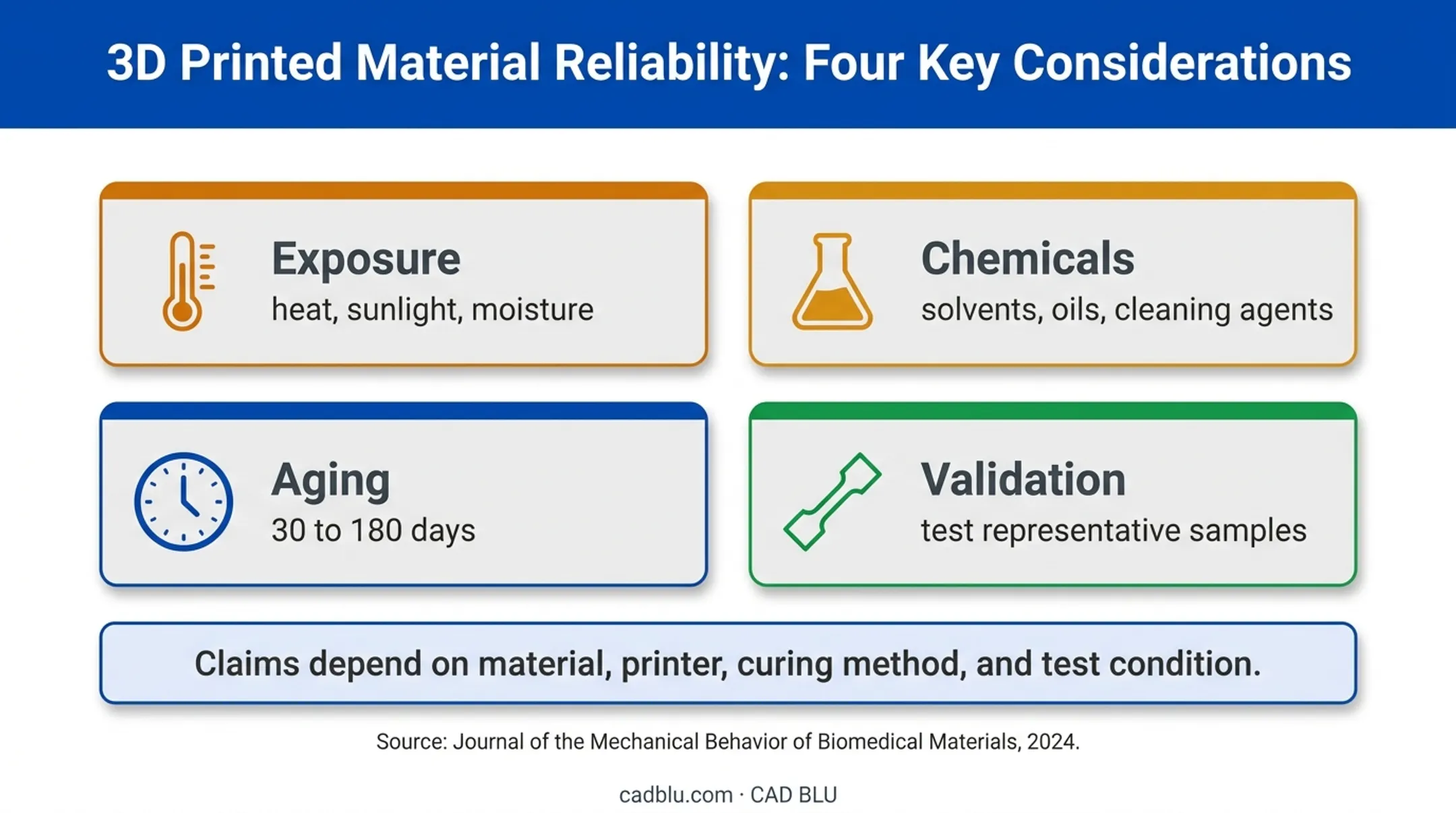 3D Printed Material Reliability: Four Key Considerations

Exposure
heat, sunlight, moisture

Chemicals
solvents, oils, cleaning agents

Aging
30 to 180 days

Validation
test representative samples

Claims depend on material, printer, curing method, and test condition.

Source: Journal of the Mechanical Behavior of Biomedical Materials, 2024.

cadblu.com · CAD BLU